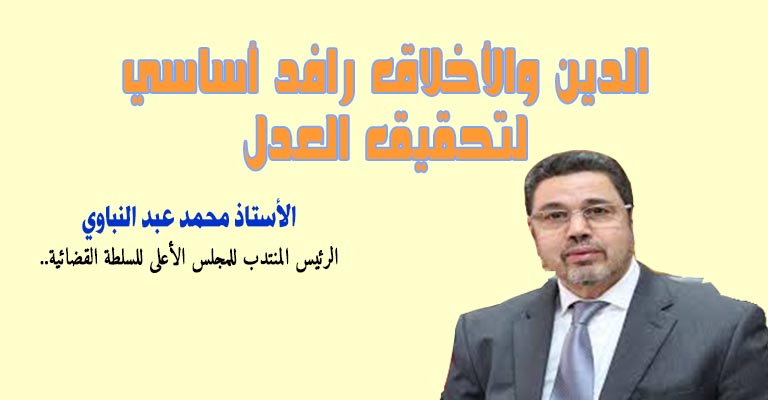 الدين والأخلاق رافد أساسي لتحقيق العدل

الأستاذ محمد عبد النباوي

الرئيس المنتدب للمجلس الأعلى للسلطة القضائية..